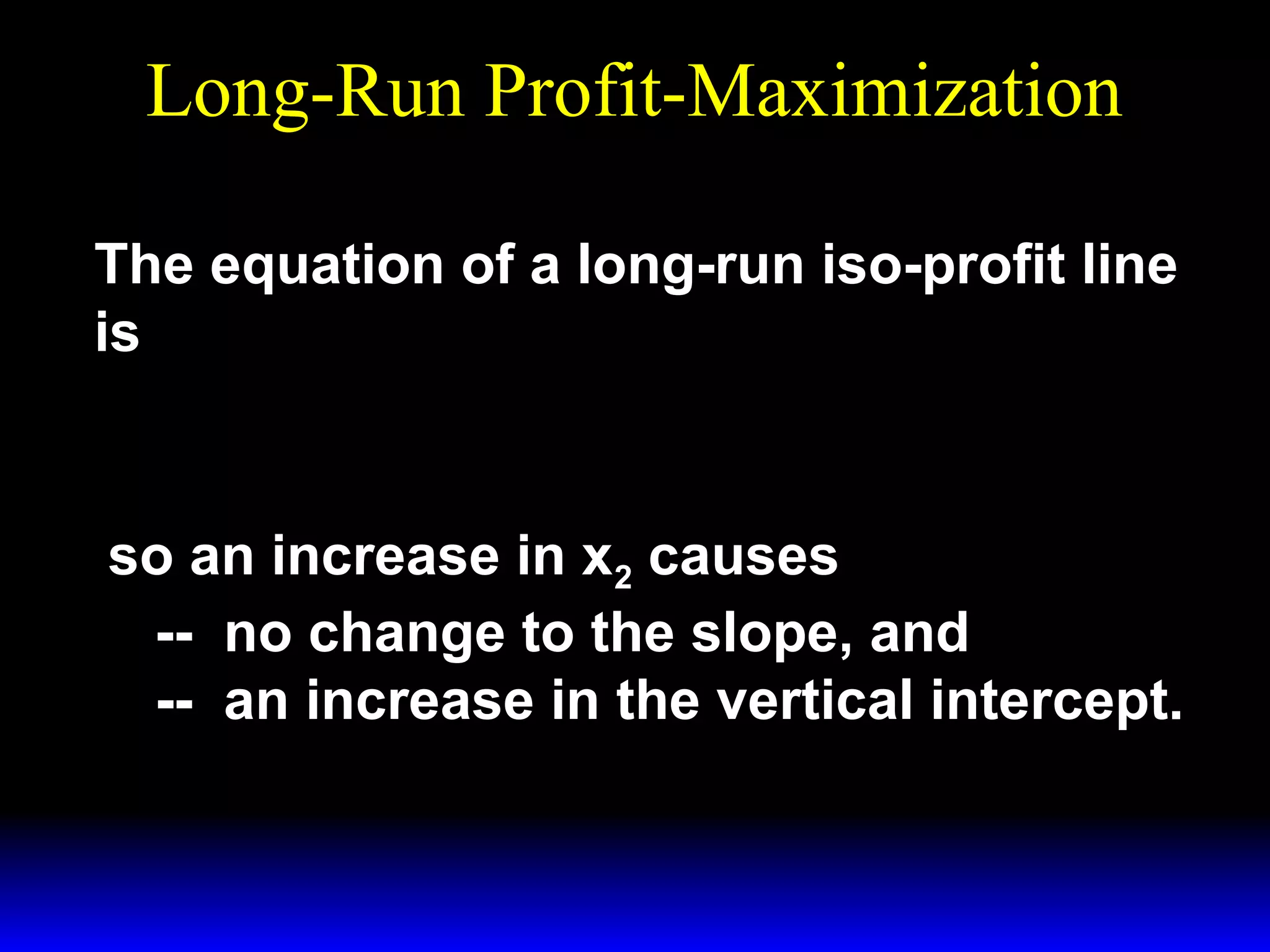 Long-Run Profit-Maximization

The equation of a long-run iso-profit line is

so an increase in $x_2$ causes
-- no change to the slope, and
-- an increase in the vertical intercept.